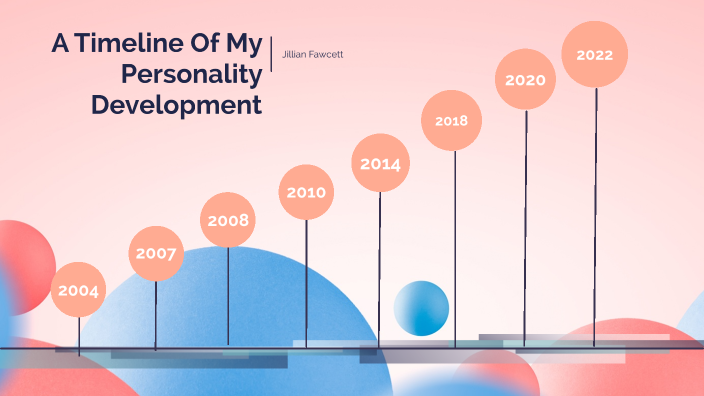 A Timeline Of My Personality Development

Jillian Fawcett

2004

2007

2008

2010

2014

2018

2020

2022